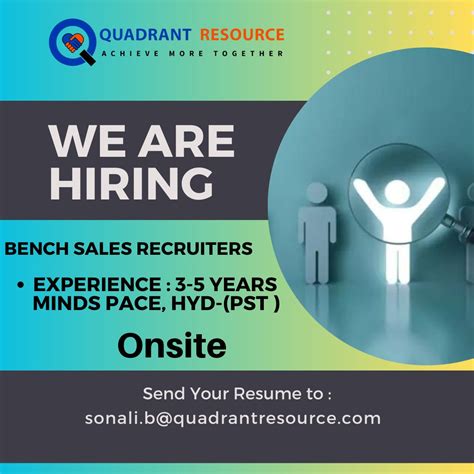 QUADRANT RESOURCE
ACHIEVE MORE TOGETHER

WE ARE HIRING

BENCH SALES RECRUITERS

• EXPERIENCE : 3-5 YEARS
MINDS PACE, HYD-(PST )

Onsite

Send Your Resume to :
sonali.b@quadrantresource.com